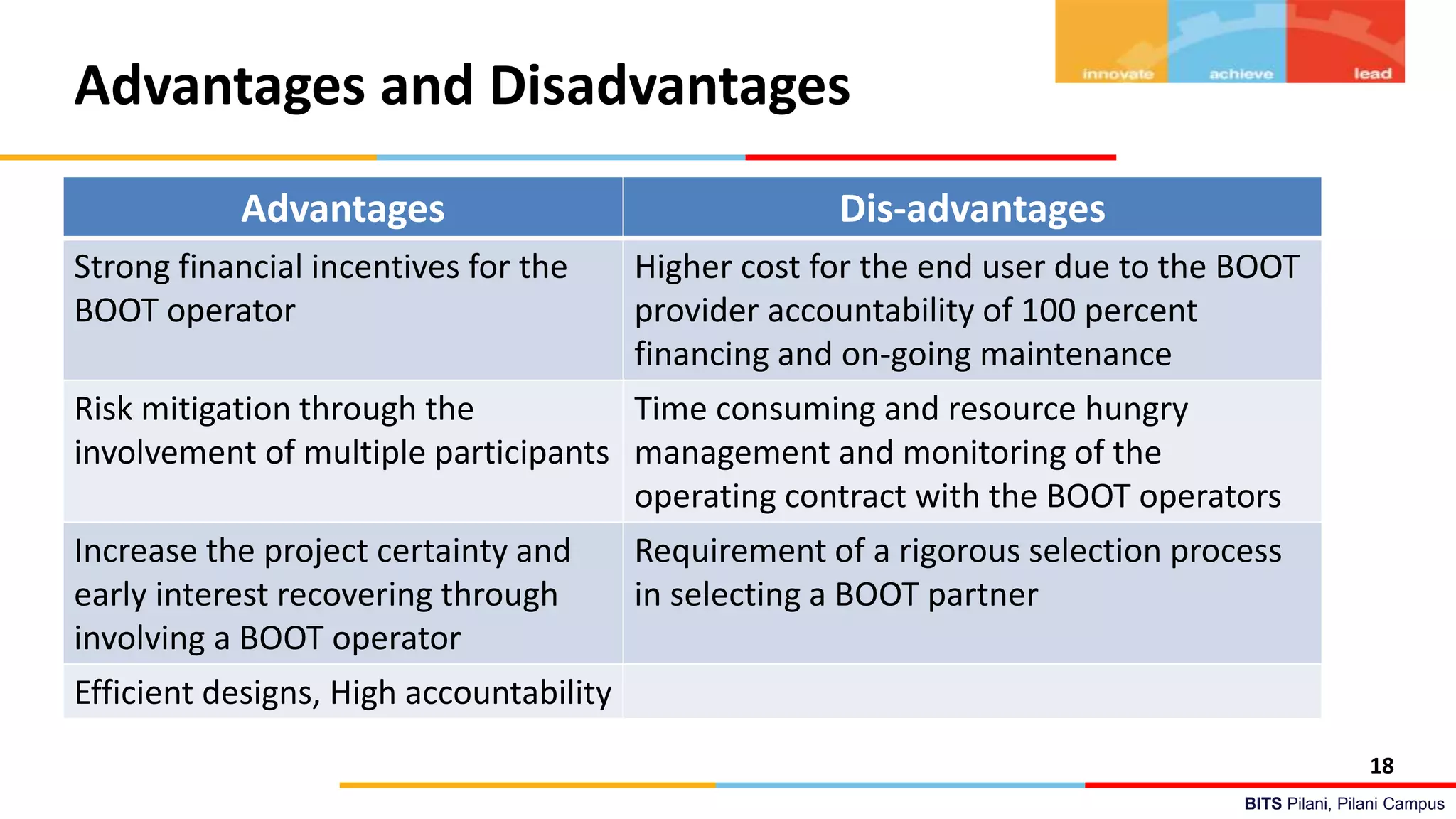 innovate achieve lead

Advantages and Disadvantages

| Advantages | Dis-advantages |
|---|---|
| Strong financial incentives for the BOOT operator | Higher cost for the end user due to the BOOT provider accountability of 100 percent financing and on-going maintenance |
| Risk mitigation through the involvement of multiple participants | Time consuming and resource hungry management and monitoring of the operating contract with the BOOT operators |
| Increase the project certainty and early interest recovering through involving a BOOT operator | Requirement of a rigorous selection process in selecting a BOOT partner |
| Efficient designs, High accountability | |

18

BITS Pilani, Pilani Campus